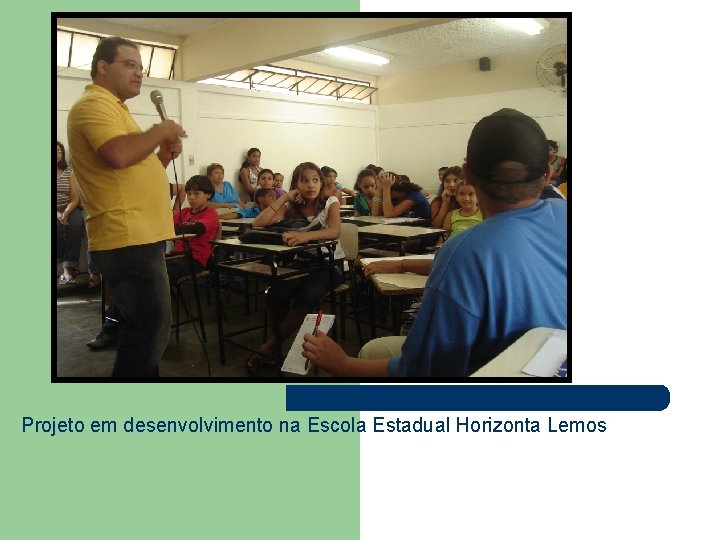 Projeto em desenvolvimento na Escola Estadual Horizonta Lemos